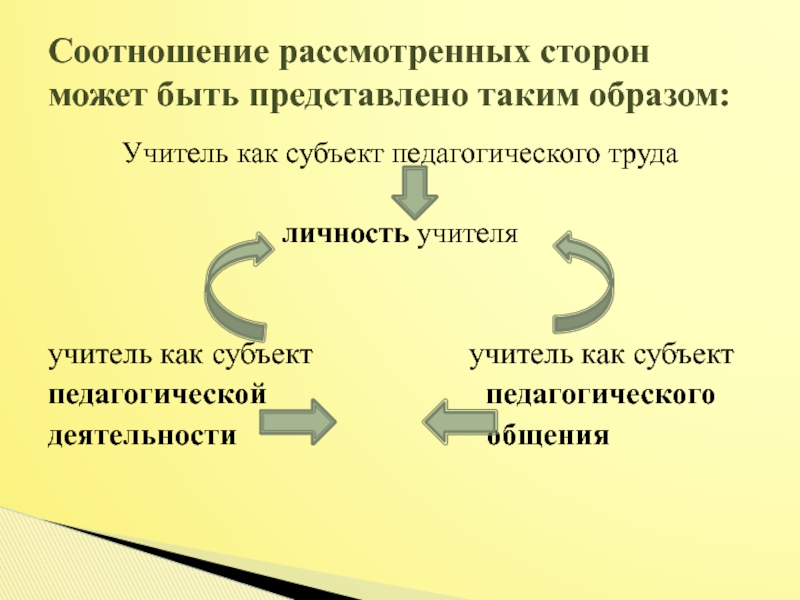 Соотношение рассмотренных сторон может быть представлено таким образом:

Учитель как субъект педагогического труда

личность учителя

учитель как субъект педагогической деятельности

учитель как субъект педагогического общения